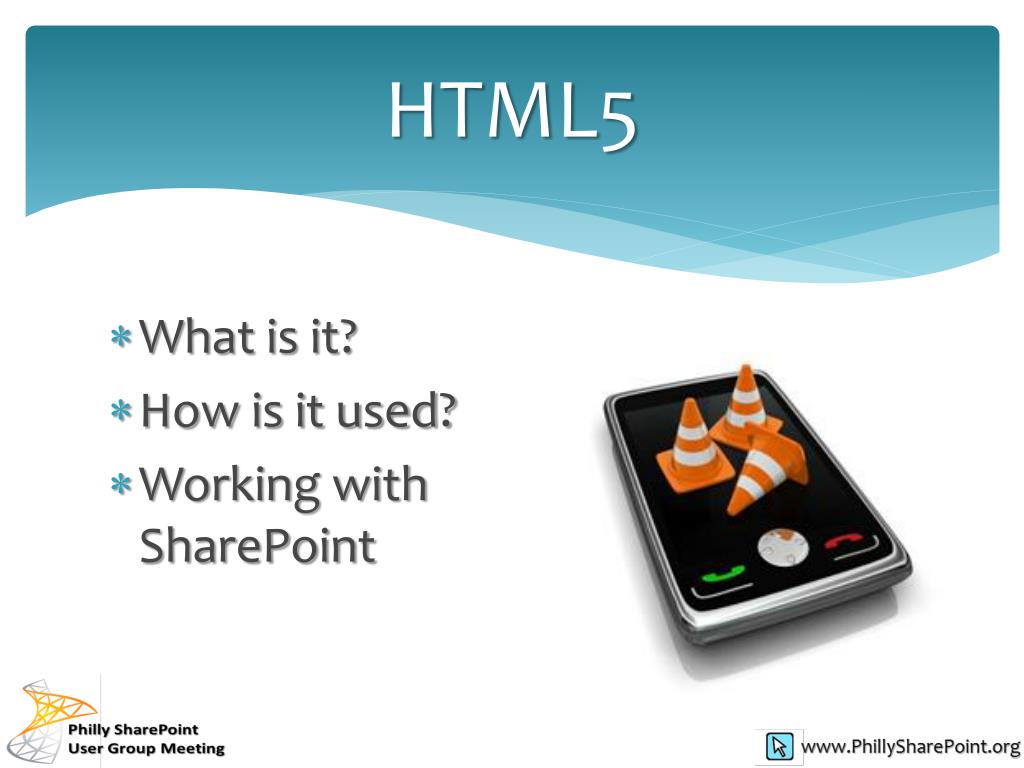 HTML5

* What is it?
* How is it used?
* Working with SharePoint

Philly SharePoint
User Group Meeting

www.PhillySharePoint.org